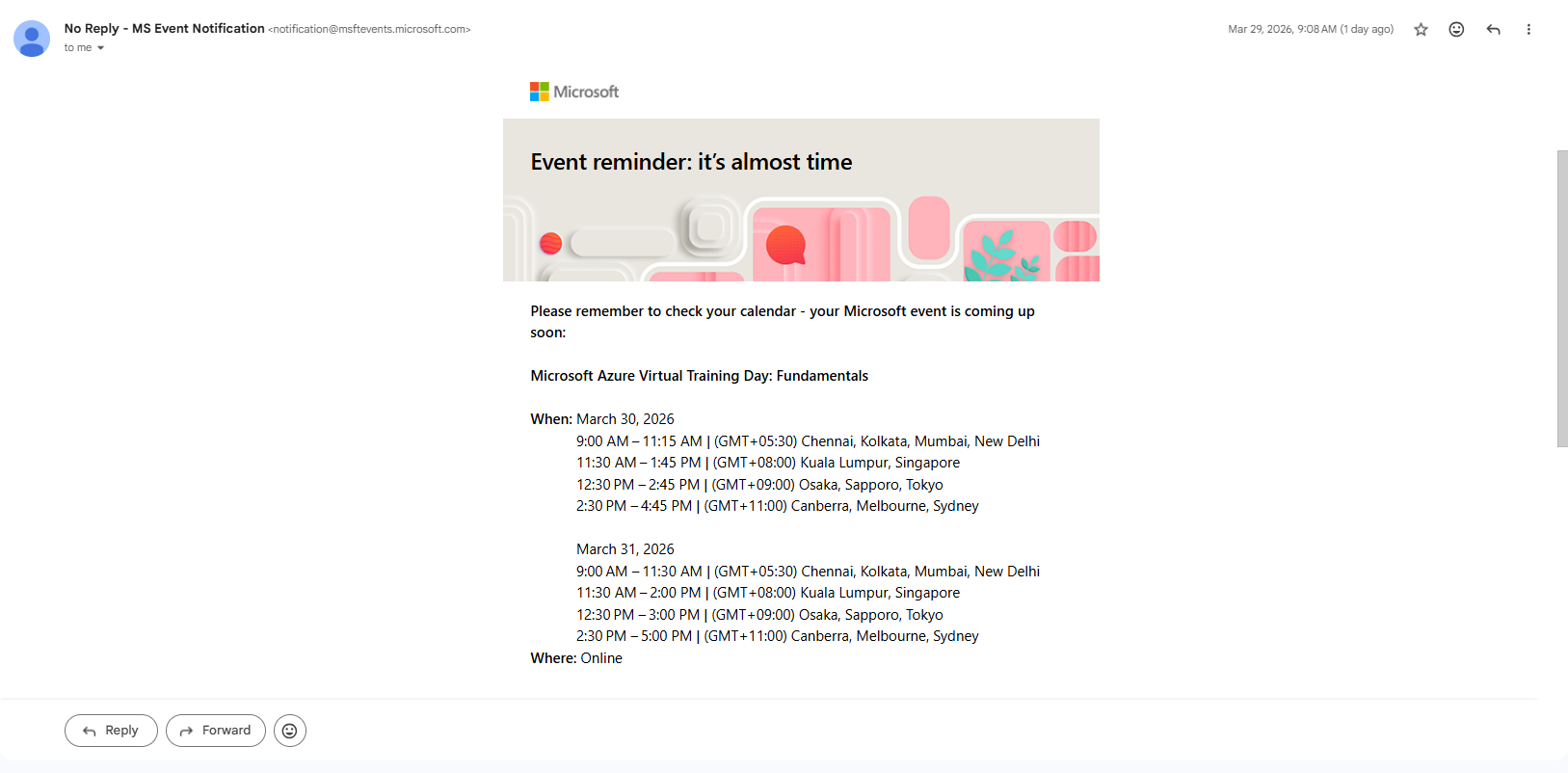 No Reply - MS Event Notification <notification@msftevents.microsoft.com>
to me

Mar 29, 2026, 9:08 AM (1 day ago)

Microsoft

Event reminder: it's almost time

Please remember to check your calendar - your Microsoft event is coming up soon:

Microsoft Azure Virtual Training Day: Fundamentals

When: March 30, 2026
9:00 AM – 11:15 AM | (GMT+05:30) Chennai, Kolkata, Mumbai, New Delhi
11:30 AM – 1:45 PM | (GMT+08:00) Kuala Lumpur, Singapore
12:30 PM – 2:45 PM | (GMT+09:00) Osaka, Sapporo, Tokyo
2:30 PM – 4:45 PM | (GMT+11:00) Canberra, Melbourne, Sydney

March 31, 2026
9:00 AM – 11:30 AM | (GMT+05:30) Chennai, Kolkata, Mumbai, New Delhi
11:30 AM – 2:00 PM | (GMT+08:00) Kuala Lumpur, Singapore
12:30 PM – 3:00 PM | (GMT+09:00) Osaka, Sapporo, Tokyo
2:30 PM – 5:00 PM | (GMT+11:00) Canberra, Melbourne, Sydney
Where: Online

Reply
Forward